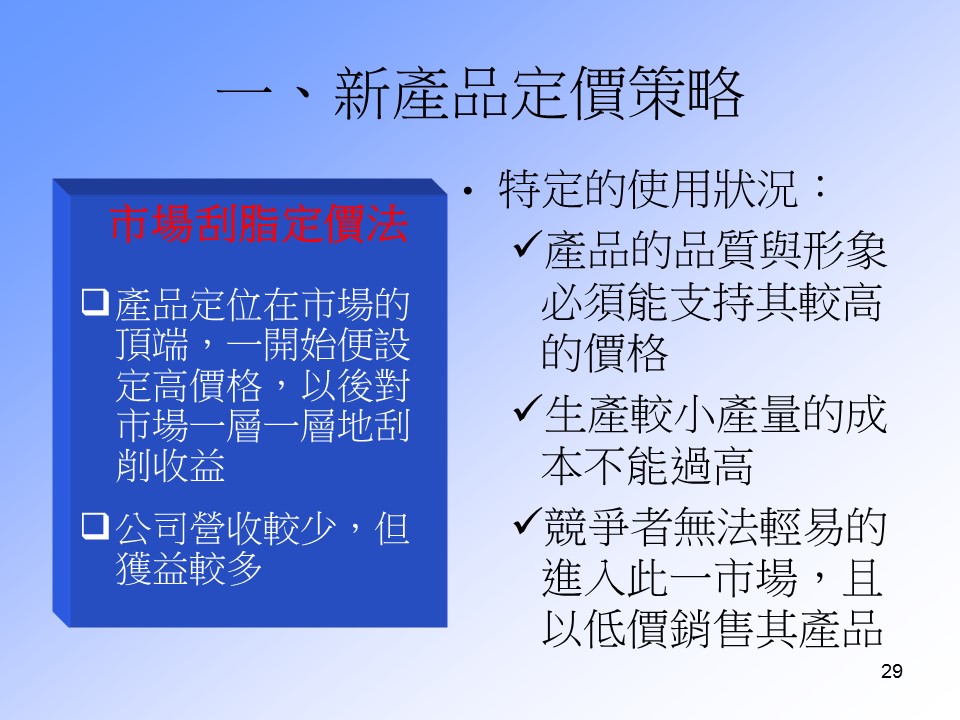 一、新產品定價策略

市場刮脂定價法

❑產品定位在市場的頂端，一開始便設定高價格，以後對市場一層一層地刮削收益

❑公司營收較少，但獲益較多

• 特定的使用狀況：

✓產品的品質與形象必須能支持其較高的價格

✓生產較小產量的成本不能過高

✓競爭者無法輕易的進入此一市場，且以低價銷售其產品

29